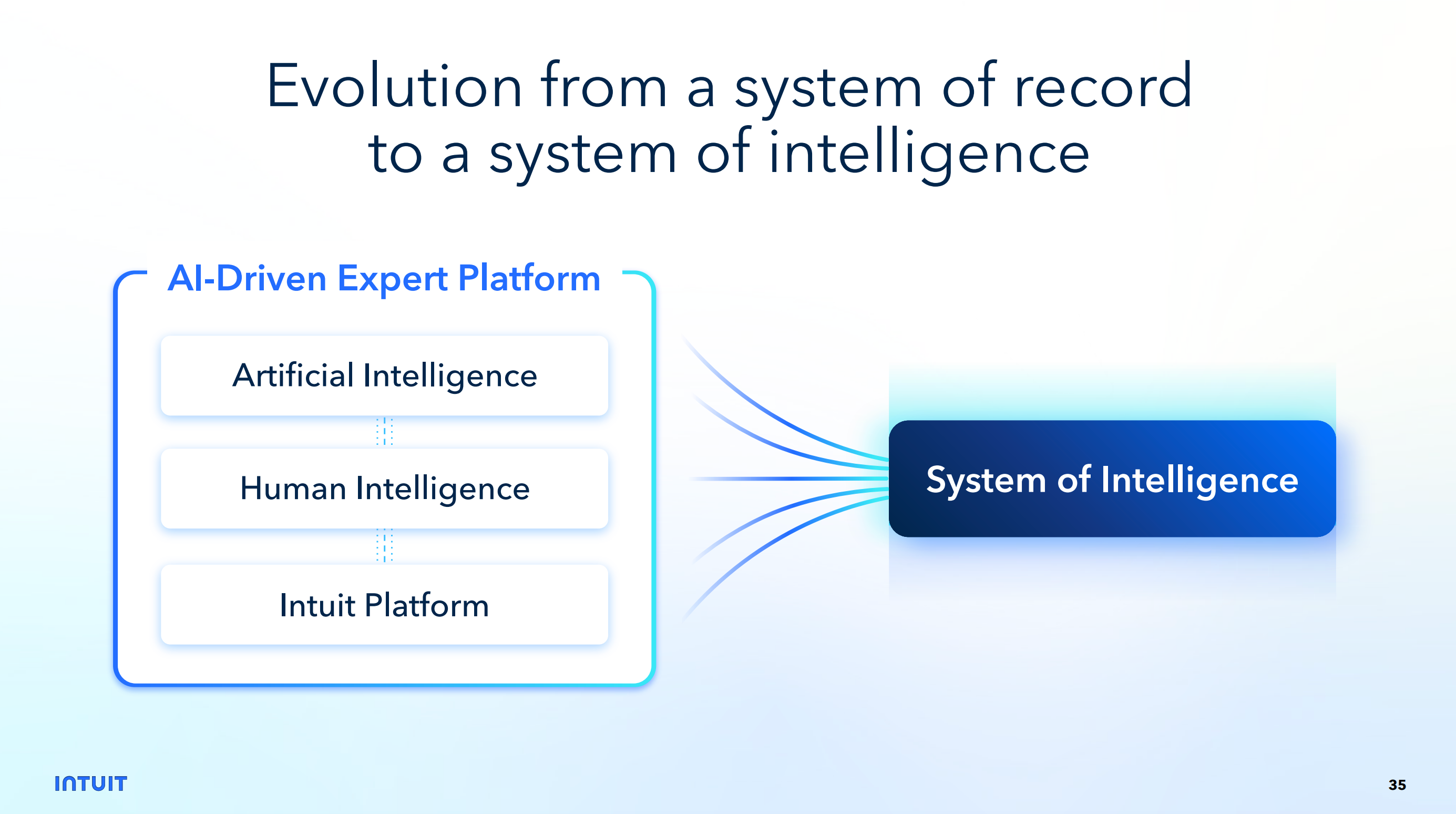 Evolution from a system of record to a system of intelligence

AI-Driven Expert Platform

Artificial Intelligence

Human Intelligence

Intuit Platform

System of Intelligence

INTUIT

35